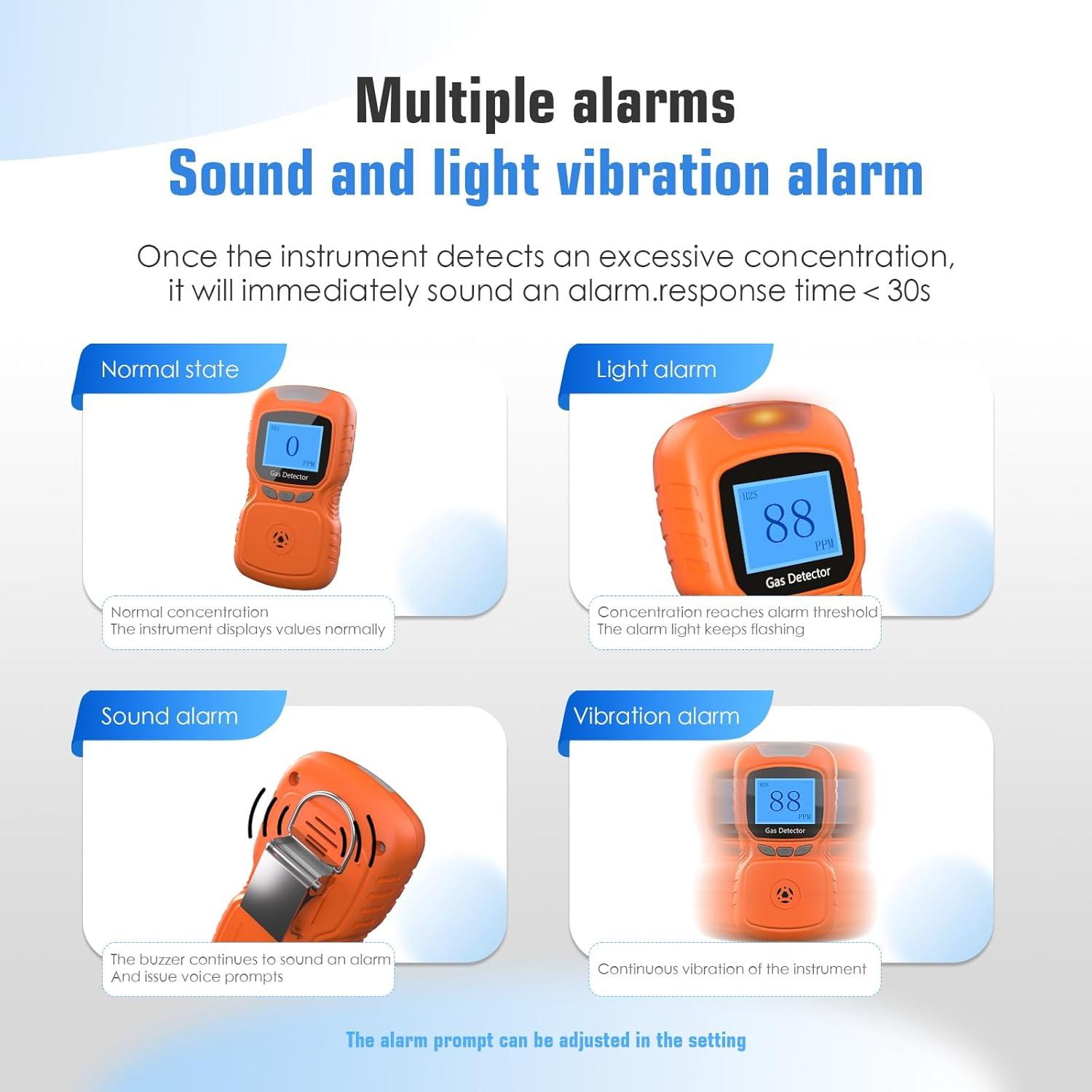 Multiple alarms
Sound and light vibration alarm

Once the instrument detects an excessive concentration, it will immediately sound an alarm.response time < 30s

Normal state

H2S
0
PPM
Gas Detector

Normal concentration
The instrument displays values normally

Light alarm

H2S
88
PPM
Gas Detector

Concentration reaches alarm threshold
The alarm light keeps flashing

Sound alarm

The buzzer continues to sound an alarm
And issue voice prompts

Vibration alarm

H2S
88
PPM
Gas Detector

Continuous vibration of the instrument

The alarm prompt can be adjusted in the setting